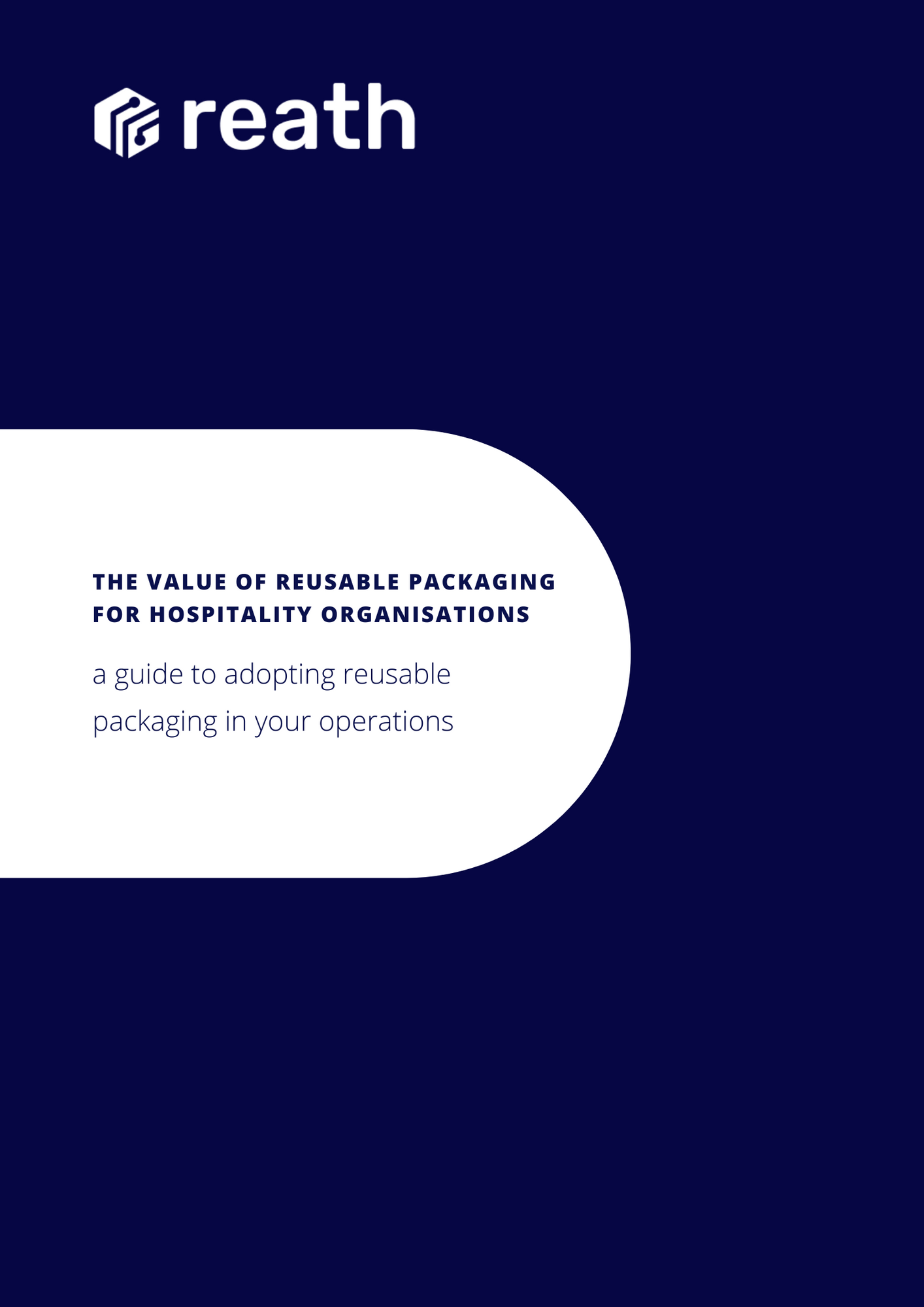 reath

THE VALUE OF REUSABLE PACKAGING FOR HOSPITALITY ORGANISATIONS

a guide to adopting reusable packaging in your operations